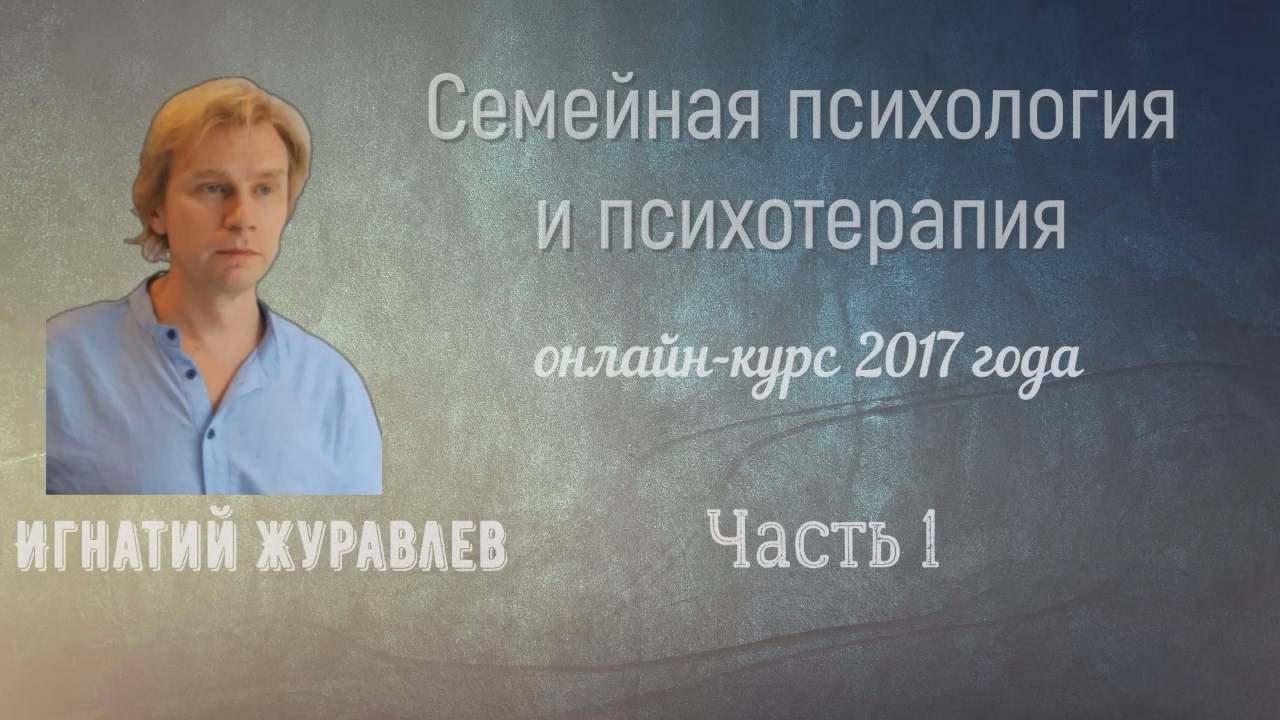 Семейная психология и психотерапия

онлайн-курс 2017 года

ИГНАТИЙ ЖУРАВЛЕВ

Часть 1